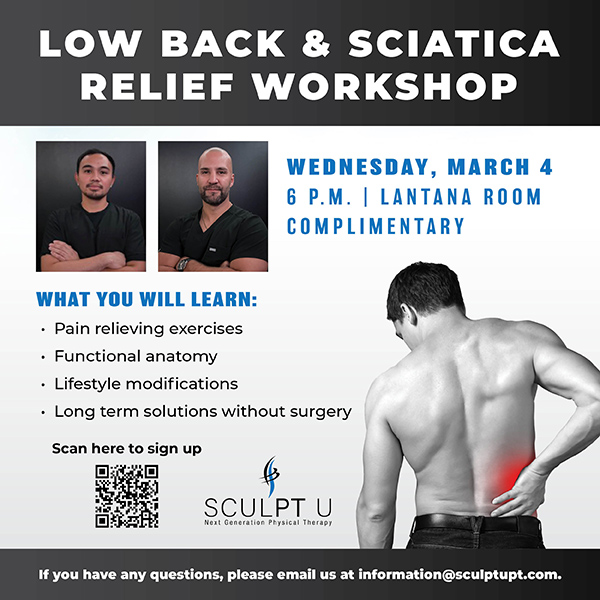 LOW BACK & SCIATICA RELIEF WORKSHOP

WEDNESDAY, MARCH 4
6 P.M. | LANTANA ROOM
COMPLIMENTARY

WHAT YOU WILL LEARN:
• Pain relieving exercises
• Functional anatomy
• Lifestyle modifications
• Long term solutions without surgery

Scan here to sign up

SCULPT U
Next Generation Physical Therapy

If you have any questions, please email us at information@sculptupt.com.